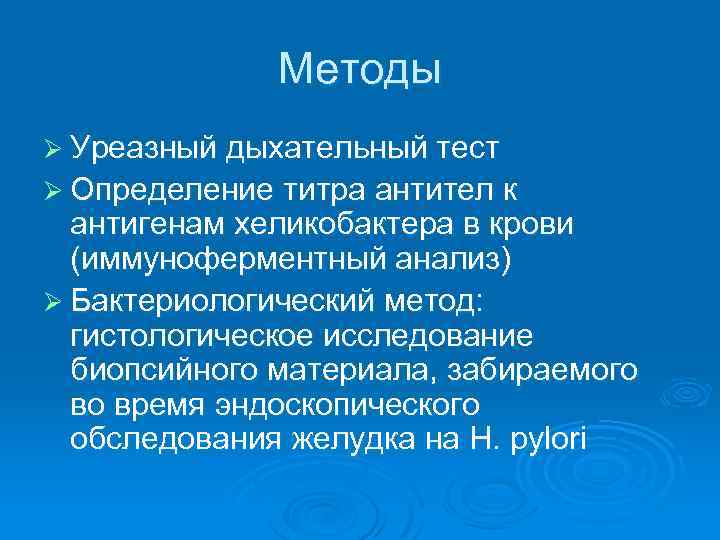 Методы

➢ Уреазный дыхательный тест

➢ Определение титра антител к антигенам хеликобактера в крови (иммуноферментный анализ)

➢ Бактериологический метод: гистологическое исследование биопсийного материала, забираемого во время эндоскопического обследования желудка на H. pylori